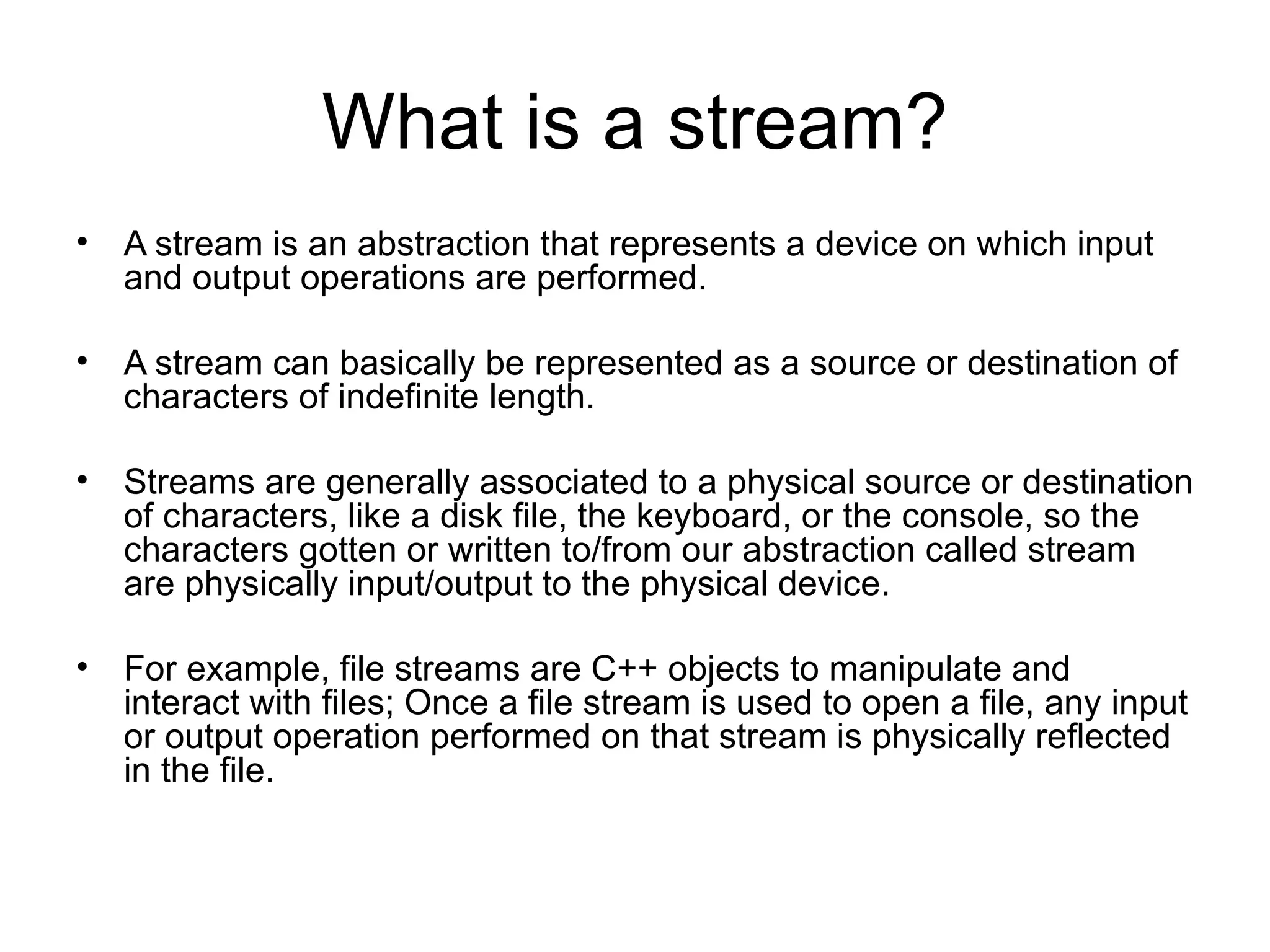 What is a stream?

• A stream is an abstraction that represents a device on which input and output operations are performed.

• A stream can basically be represented as a source or destination of characters of indefinite length.

• Streams are generally associated to a physical source or destination of characters, like a disk file, the keyboard, or the console, so the characters gotten or written to/from our abstraction called stream are physically input/output to the physical device.

• For example, file streams are C++ objects to manipulate and interact with files; Once a file stream is used to open a file, any input or output operation performed on that stream is physically reflected in the file.